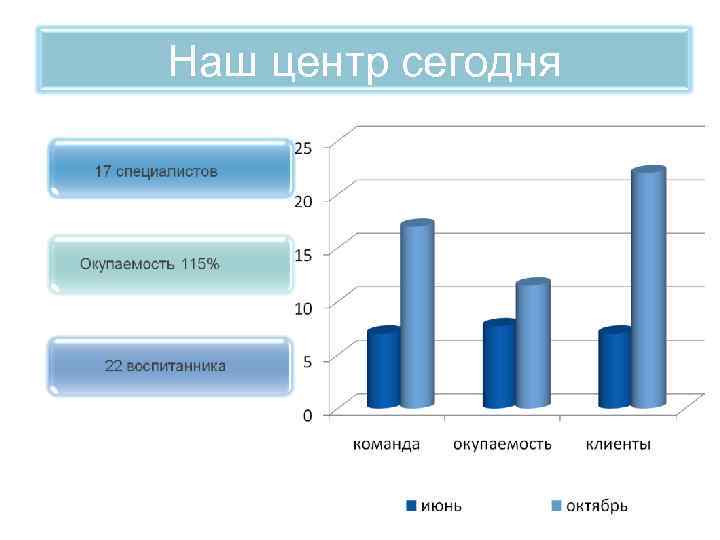 Наш центр сегодня

17 специалистов

Окупаемость 115%

22 воспитанника

25
20
15
10
5
0

команда
окупаемость
клиенты

июнь
октябрь